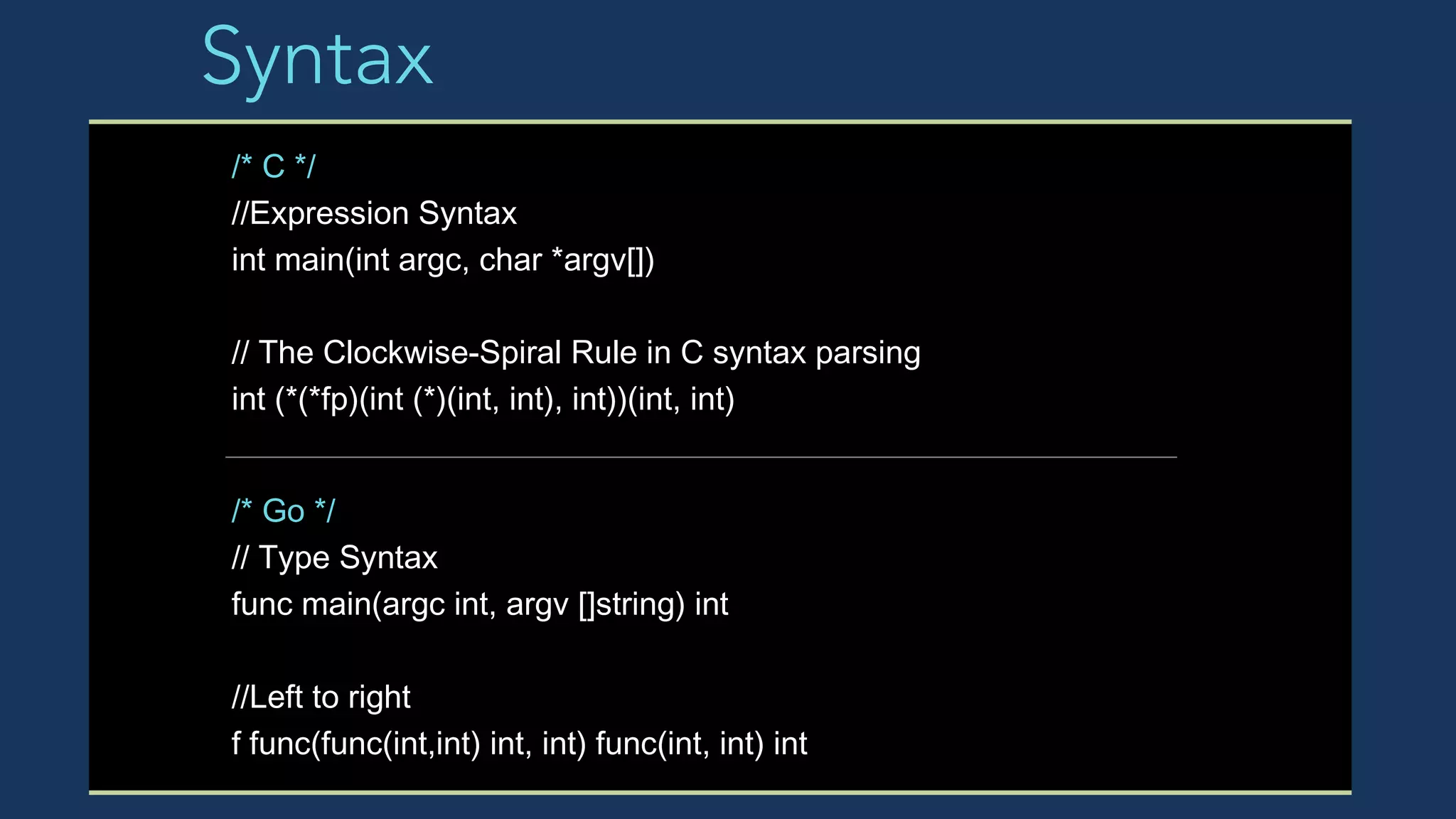 Syntax

/* C */
//Expression Syntax
int main(int argc, char *argv[])

// The Clockwise-Spiral Rule in C syntax parsing
int (*(*fp)(int (*)(int, int), int))(int, int)

/* Go */
// Type Syntax
func main(argc int, argv []string) int

//Left to right
f func(func(int,int) int, int) func(int, int) int